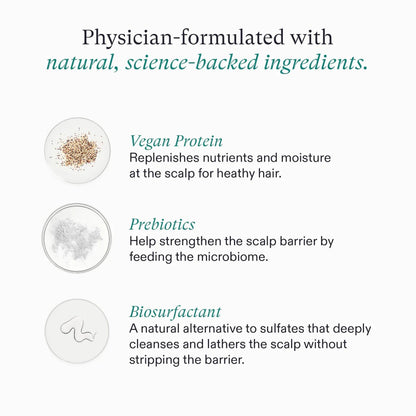 Physician-formulated with
natural, science-backed ingredients.

Vegan Protein
Replenishes nutrients and moisture at the scalp for heathy hair.

Prebiotics
Help strengthen the scalp barrier by feeding the microbiome.

Biosurfactant
A natural alternative to sulfates that deeply cleanses and lathers the scalp without stripping the barrier.